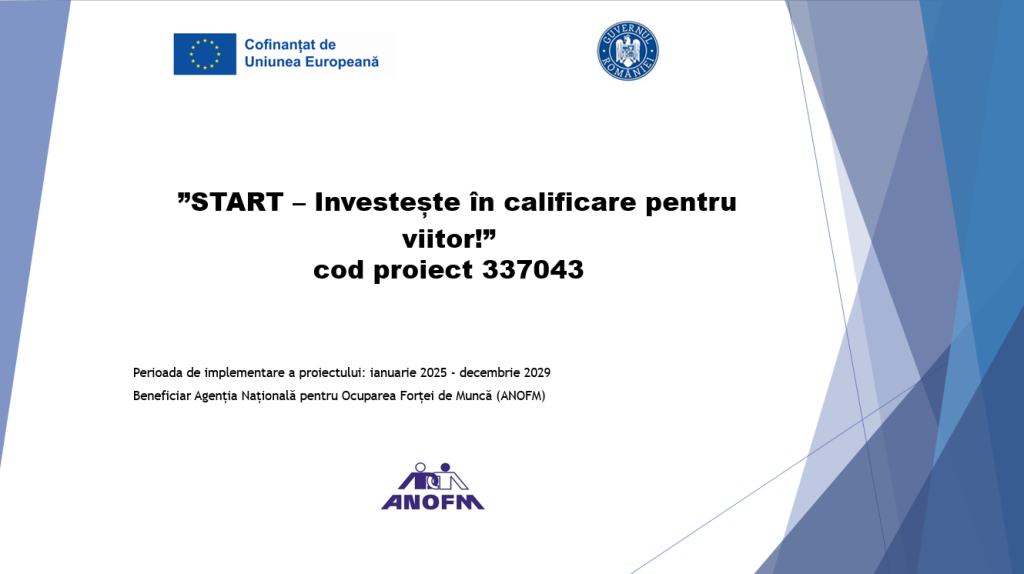 Cofinanțat de Uniunea Europeană

GUVERNUL ROMÂNIEI

”START – Investește în calificare pentru viitor!”
cod proiect 337043

Perioada de implementare a proiectului: ianuarie 2025 - decembrie 2029
Beneficiar Agenția Națională pentru Ocuparea Forței de Muncă (ANOFM)

ANOFM